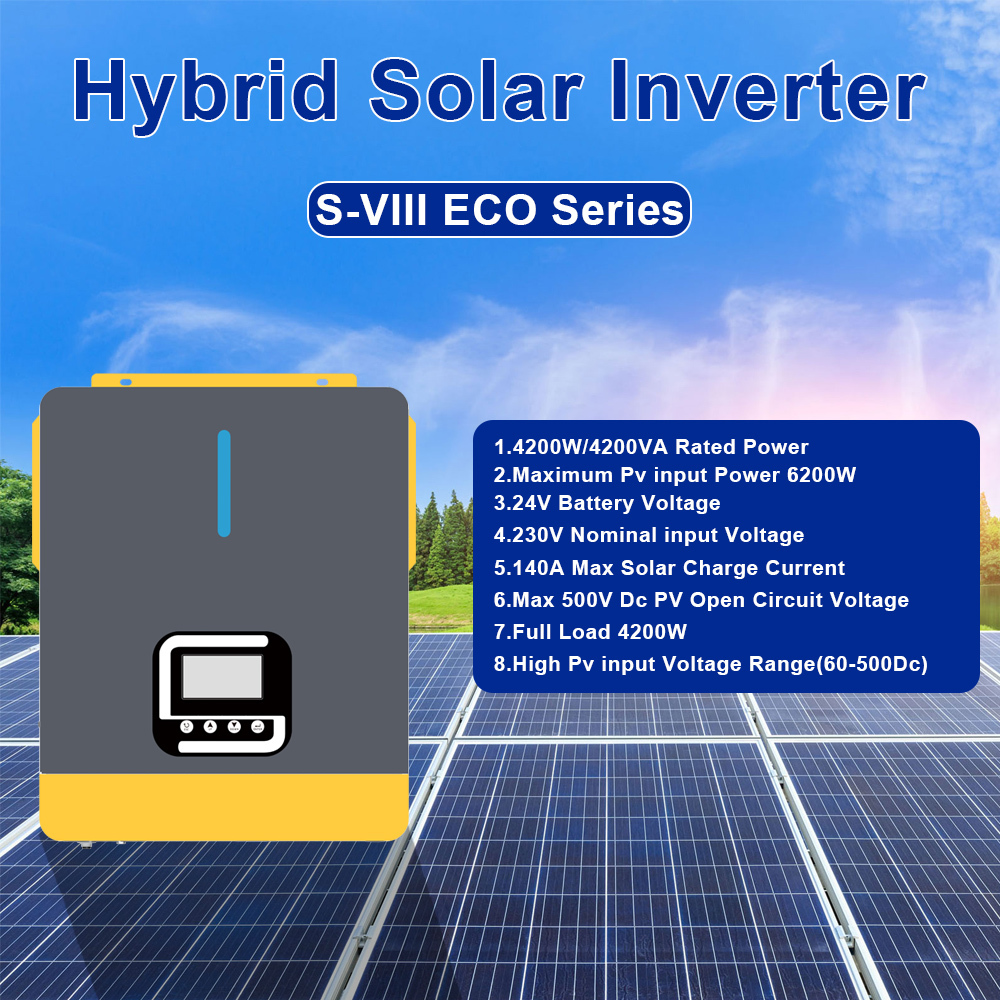 Hybrid Solar Inverter

S-VIII ECO Series

1.4200W/4200VA Rated Power
2.Maximum Pv input Power 6200W
3.24V Battery Voltage
4.230V Nominal input Voltage
5.140A Max Solar Charge Current
6.Max 500V Dc PV Open Circuit Voltage
7.Full Load 4200W
8.High Pv input Voltage Range(60-500Dc)